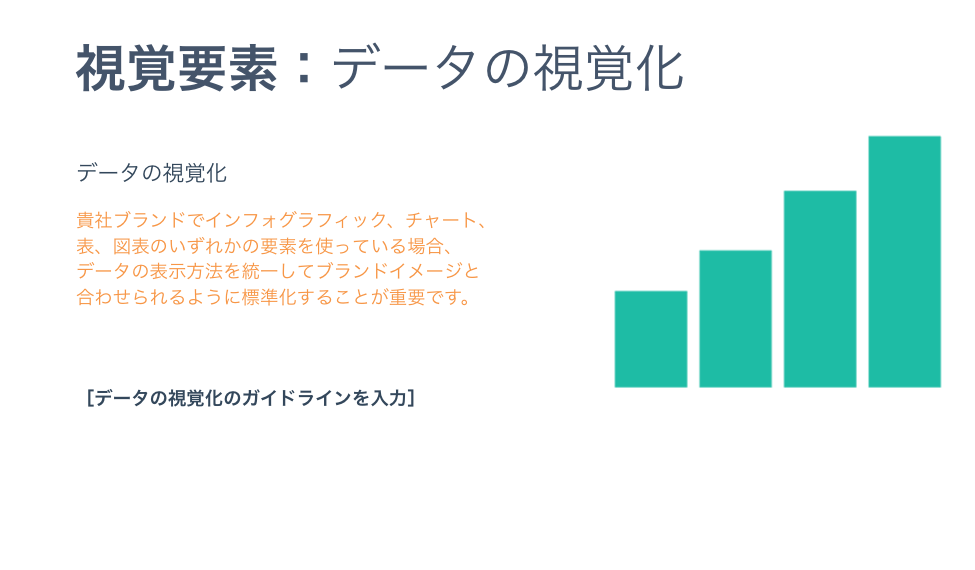 視覚要素：データの視覚化

データの視覚化

貴社ブランドでインフォグラフィック、チャート、表、図表のいずれかの要素を使っている場合、データの表示方法を統一してブランドイメージと合わせられるように標準化することが重要です。

[データの視覚化のガイドラインを入力]